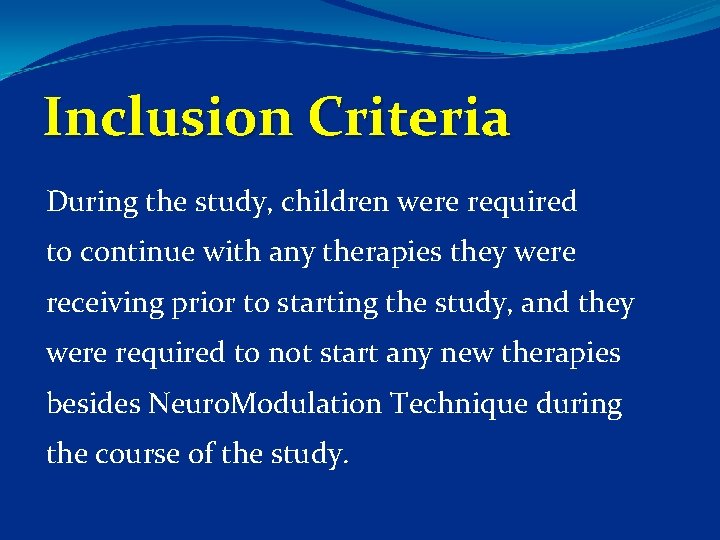 Inclusion Criteria

During the study, children were required to continue with any therapies they were receiving prior to starting the study, and they were required to not start any new therapies besides NeuroModulation Technique during the course of the study.